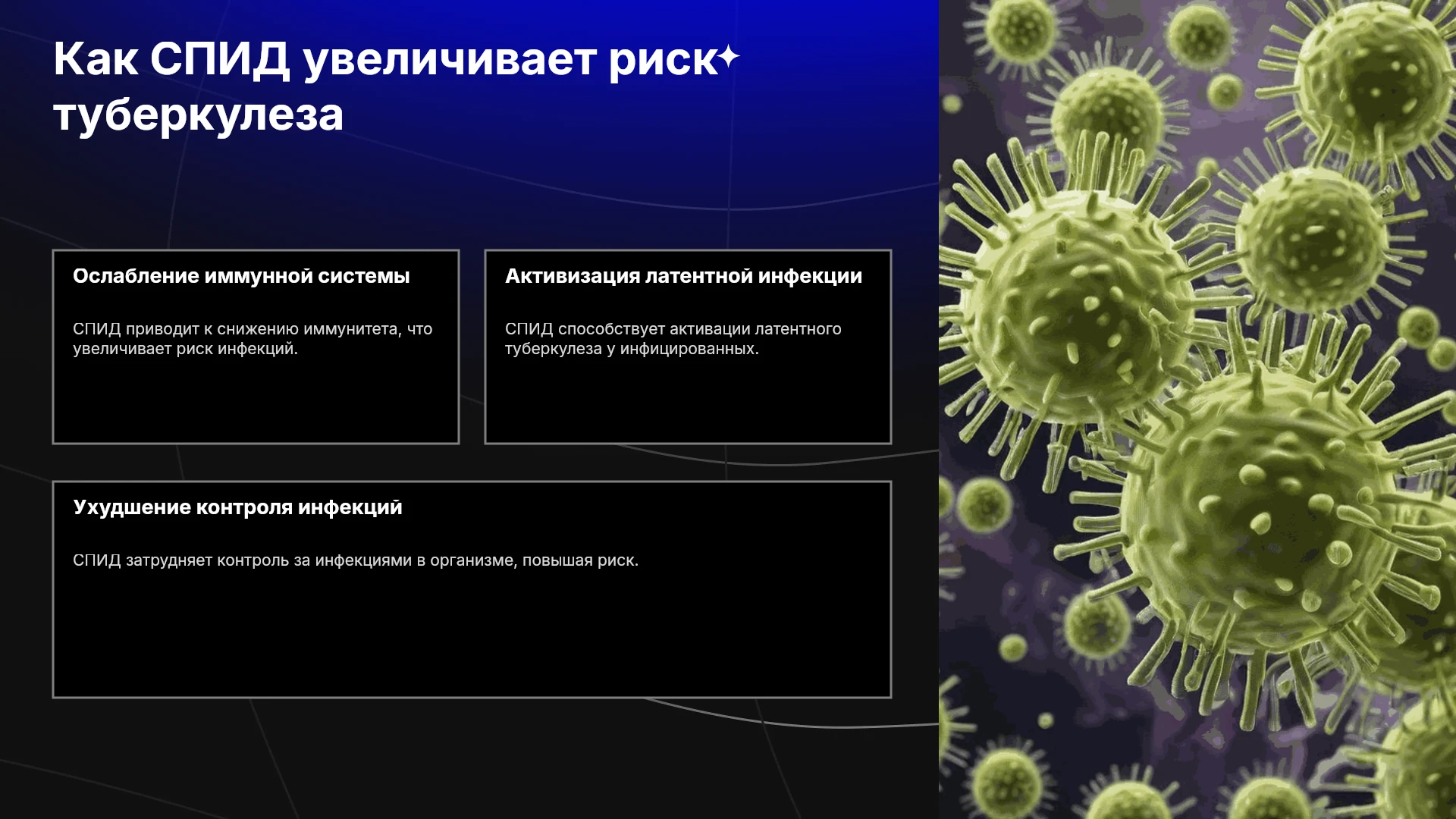 Как СПИД увеличивает риск туберкулеза

Ослабление иммунной системы

СПИД приводит к снижению иммунитета, что увеличивает риск инфекций.

Активизация латентной инфекции

СПИД способствует активации латентного туберкулеза у инфицированных.

Ухудшение контроля инфекций

СПИД затрудняет контроль за инфекциями в организме, повышая риск.